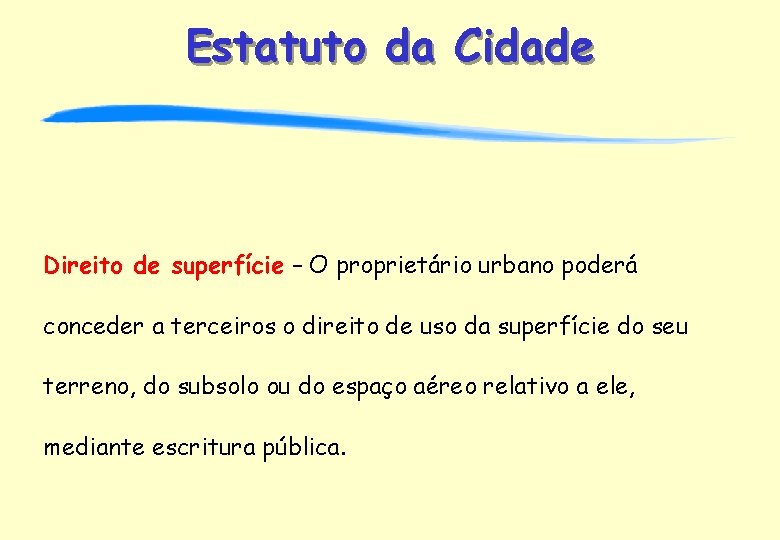 Estatuto da Cidade

Direito de superfície – O proprietário urbano poderá conceder a terceiros o direito de uso da superfície do seu terreno, do subsolo ou do espaço aéreo relativo a ele, mediante escritura pública.